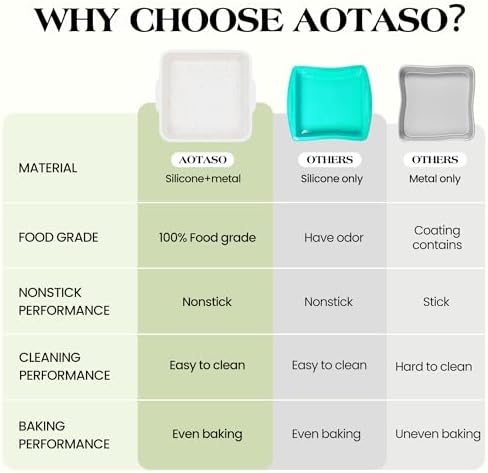 WHY CHOOSE AOTASO?

| | AOTASO | OTHERS | OTHERS |
|---|---|---|---|
| MATERIAL | Silicone+metal | Silicone only | Metal only |
| FOOD GRADE | 100% Food grade | Have odor | Coating contains |
| NONSTICK PERFORMANCE | Nonstick | Nonstick | Stick |
| CLEANING PERFORMANCE | Easy to clean | Easy to clean | Hard to clean |
| BAKING PERFORMANCE | Even baking | Even baking | Uneven baking |